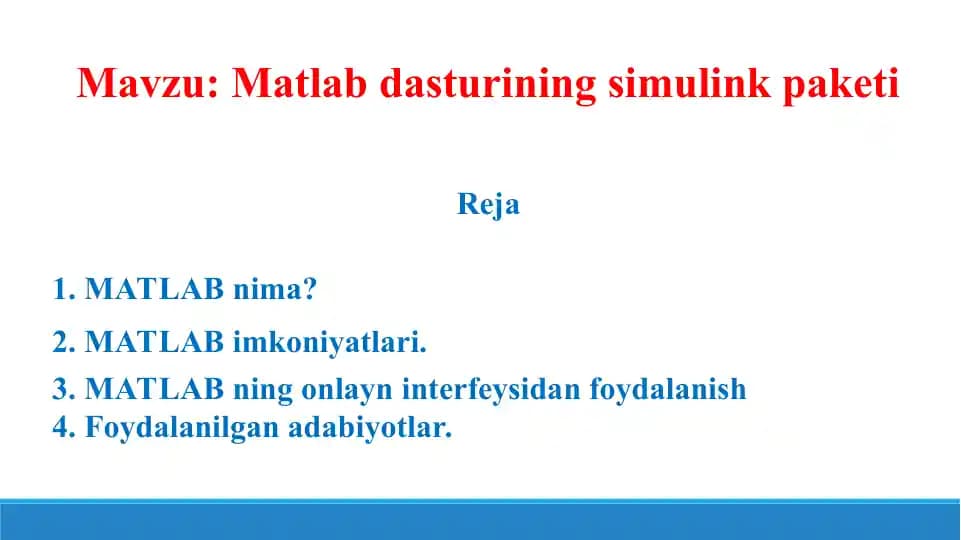 Mavzu: Matlab dasturining simulink paketi

Reja

1. MATLAB nima?
2. MATLAB imkoniyatlari.
3. MATLAB ning onlayn interfeysidan foydalanish
4. Foydalanilgan adabiyotlar.